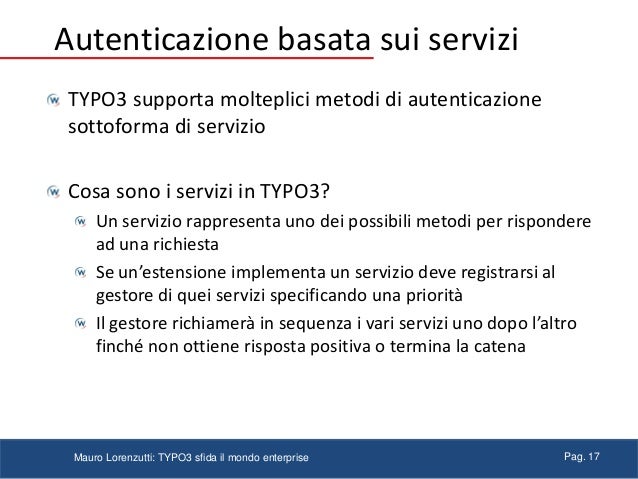 Autenticazione basata sui servizi

TYPO3 supporta molteplici metodi di autenticazione sottoforma di servizio

Cosa sono i servizi in TYPO3?

Un servizio rappresenta uno dei possibili metodi per rispondere ad una richiesta

Se un'estensione implementa un servizio deve registrarsi al gestore di quei servizi specificando una priorità

Il gestore richiamerà in sequenza i vari servizi uno dopo l'altro finché non ottiene risposta positiva o termina la catena

Mauro Lorenzutti: TYPO3 sfida il mondo enterprise

Pag. 17